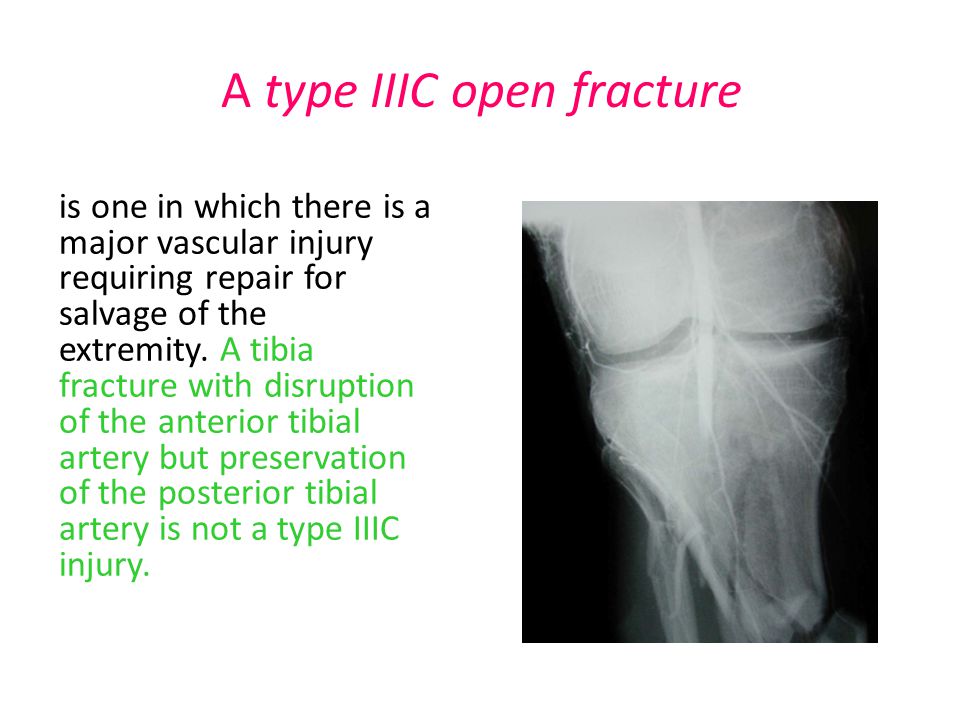 A type IIIC open fracture

is one in which there is a major vascular injury requiring repair for salvage of the extremity. A tibia fracture with disruption of the anterior tibial artery but preservation of the posterior tibial artery is not a type IIIC injury.